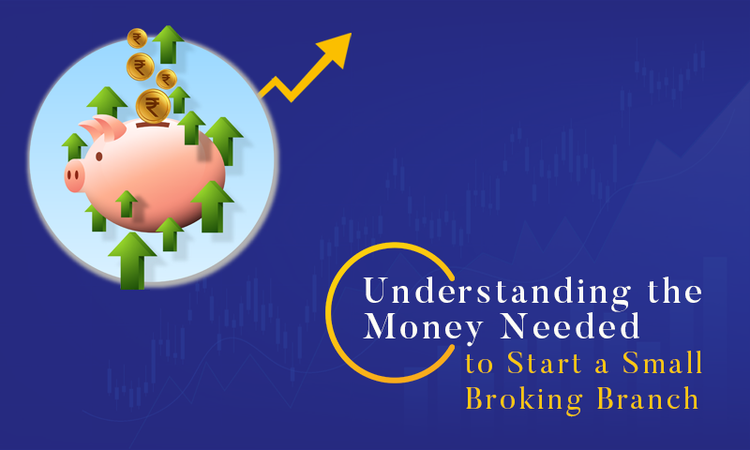 ₹
₹
₹
₹

Understanding the Money Needed to Start a Small Broking Branch